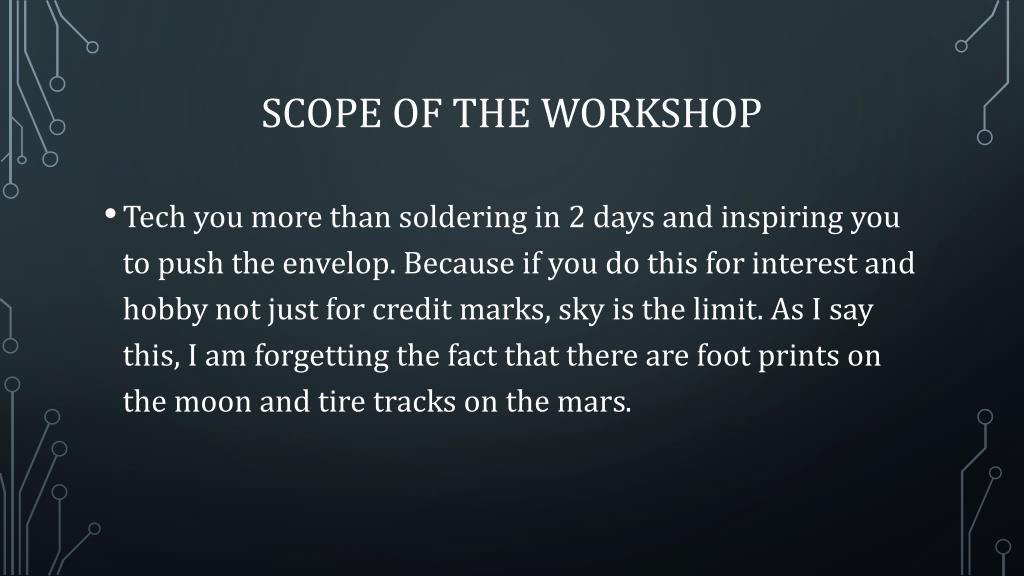 SCOPE OF THE WORKSHOP

• Tech you more than soldering in 2 days and inspiring you to push the envelop. Because if you do this for interest and hobby not just for credit marks, sky is the limit. As I say this, I am forgetting the fact that there are foot prints on the moon and tire tracks on the mars.